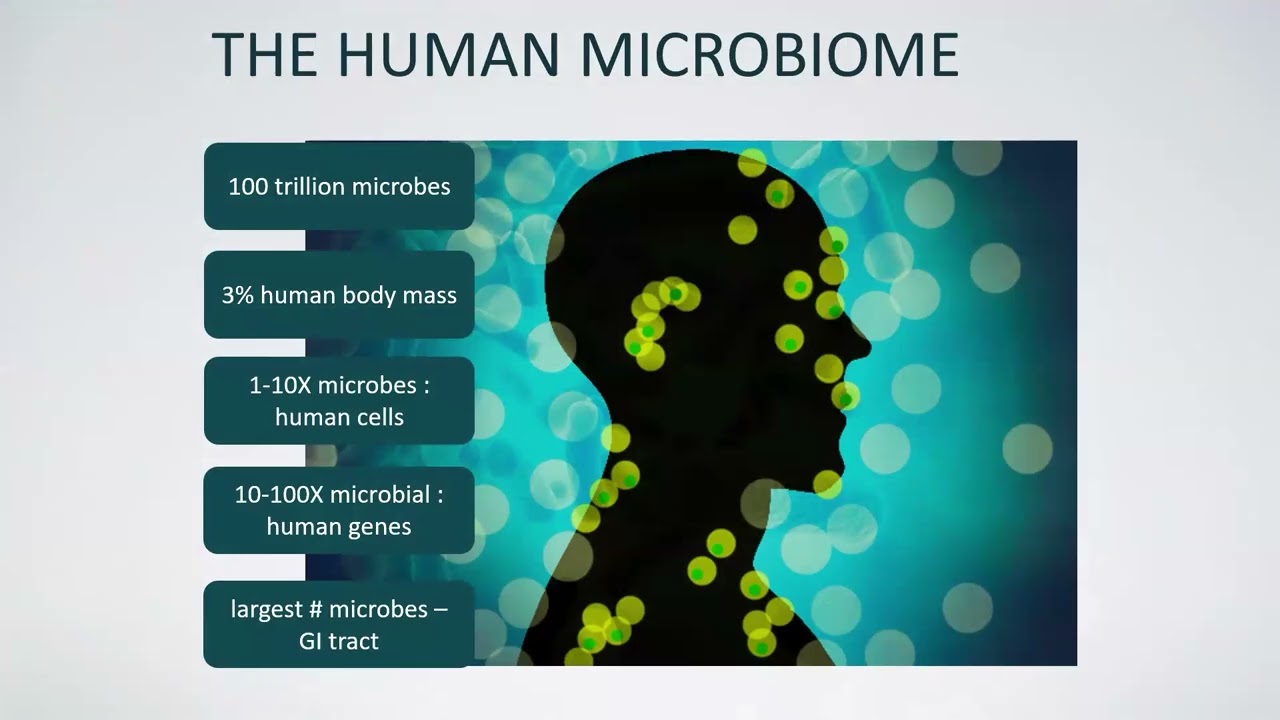 THE HUMAN MICROBIOME

100 trillion microbes

3% human body mass

1-10X microbes : human cells

10-100X microbial : human genes

largest # microbes – GI tract